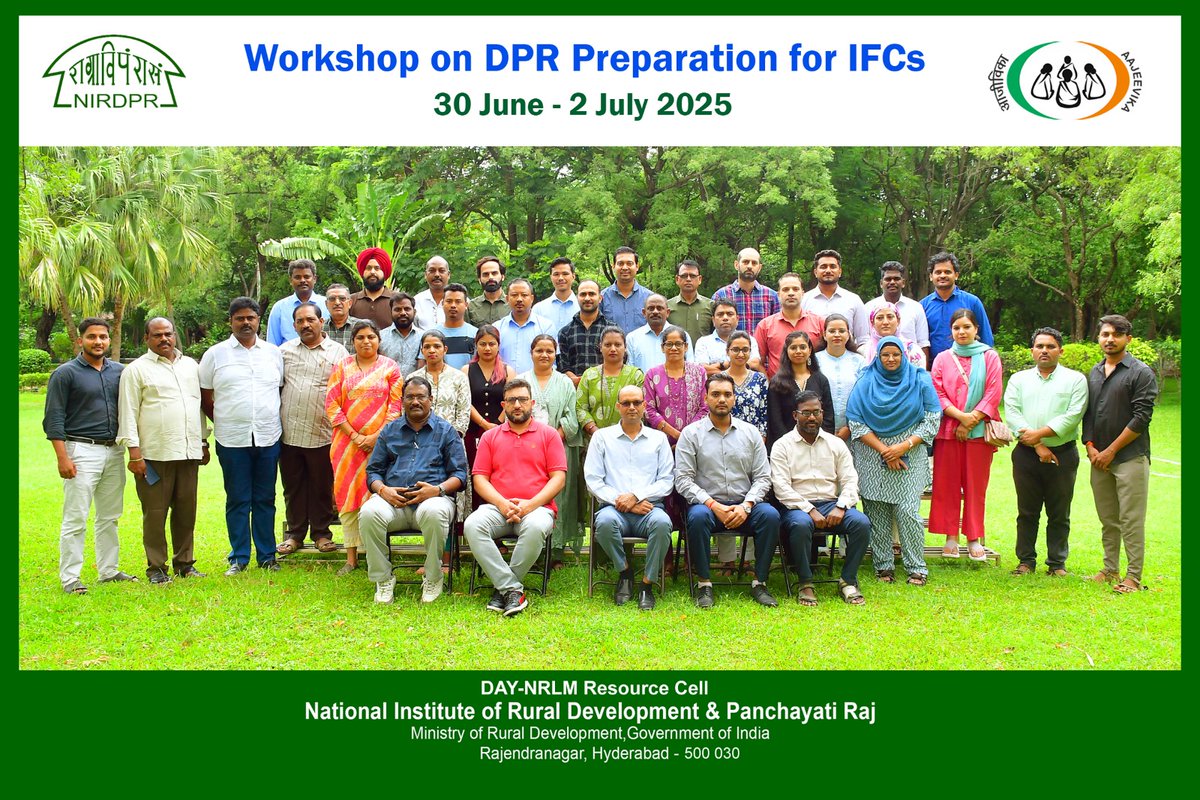 राग्राविपंरासं
NIRDPR

Workshop on DPR Preparation for IFCs
30 June - 2 July 2025

आजीविका
AAJEEVIKA

DAY-NRLM Resource Cell
National Institute of Rural Development & Panchayati Raj
Ministry of Rural Development,Government of India
Rajendranagar, Hyderabad - 500 030